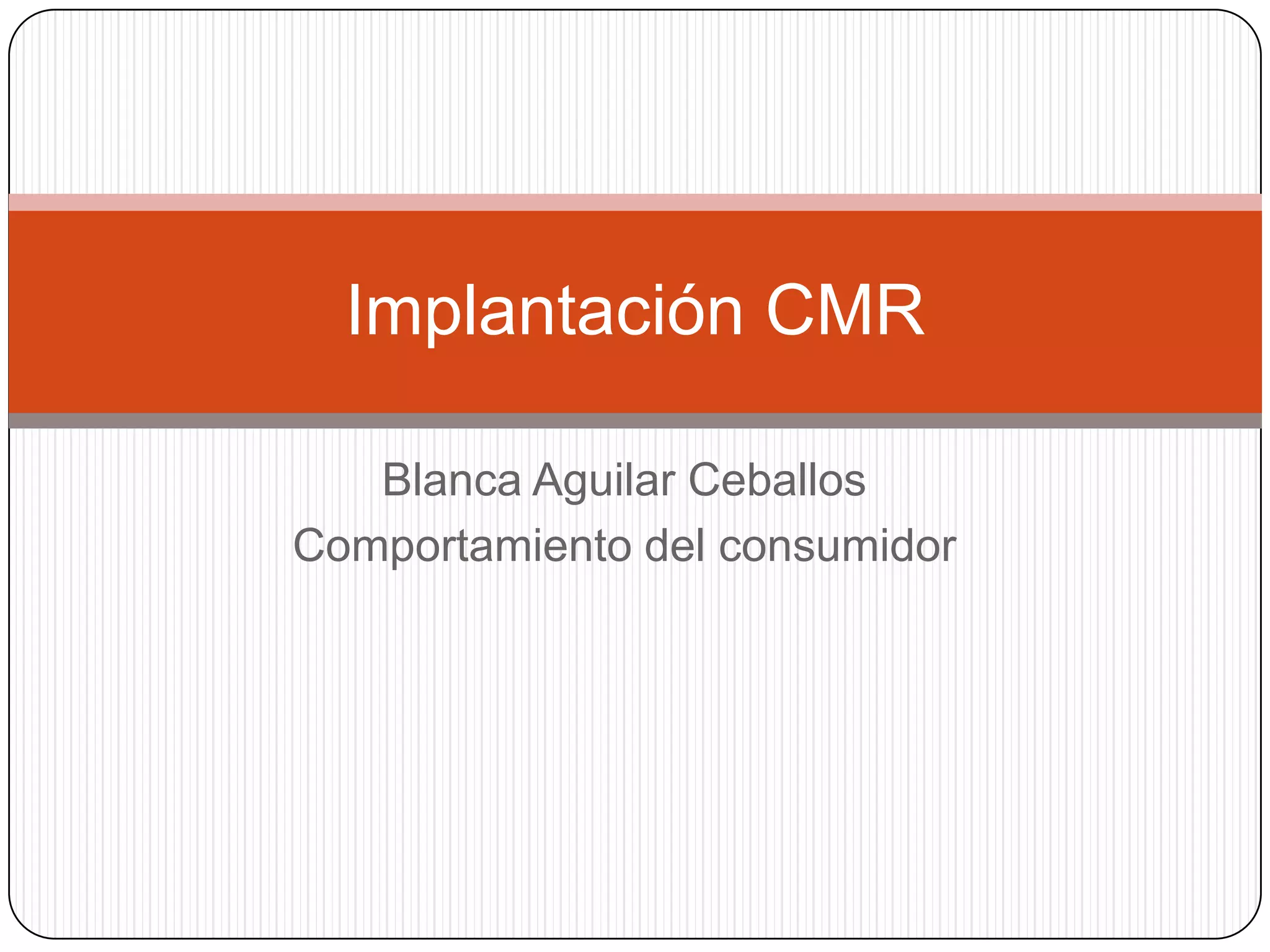 Implantación CMR

Blanca Aguilar Ceballos
Comportamiento del consumidor